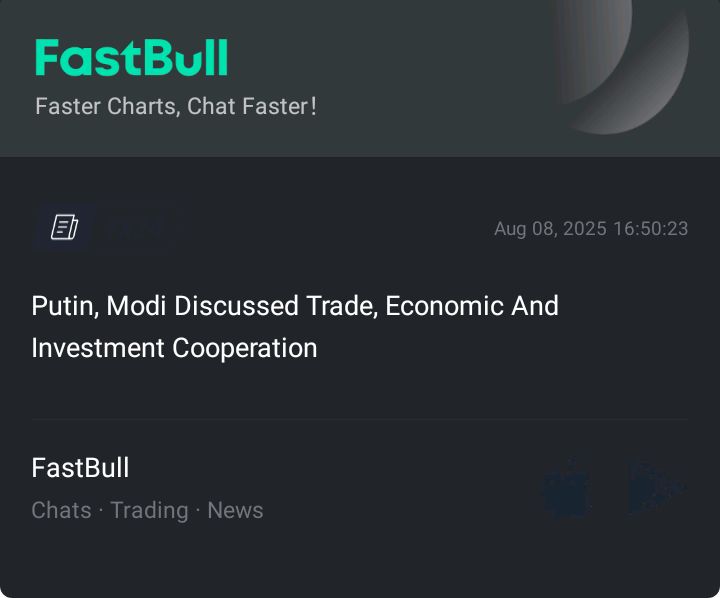 FastBull

Faster Charts, Chat Faster!

Aug 08, 2025 16:50:23

Putin, Modi Discussed Trade, Economic And Investment Cooperation

FastBull

Chats · Trading · News